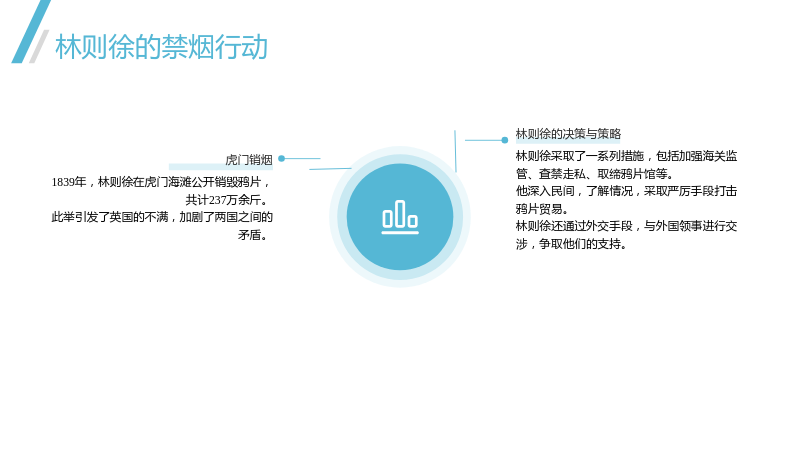 林则徐的禁烟行动

虎门销烟

1839年，林则徐在虎门海滩公开销毁鸦片，共计237万余斤。

此举引发了英国的不满，加剧了两国之间的矛盾。

林则徐的决策与策略

林则徐采取了一系列措施，包括加强海关监管、查禁走私、取缔鸦片馆等。

他深入民间，了解情况，采取严厉手段打击鸦片贸易。

林则徐还通过外交手段，与外国领事进行交涉，争取他们的支持。